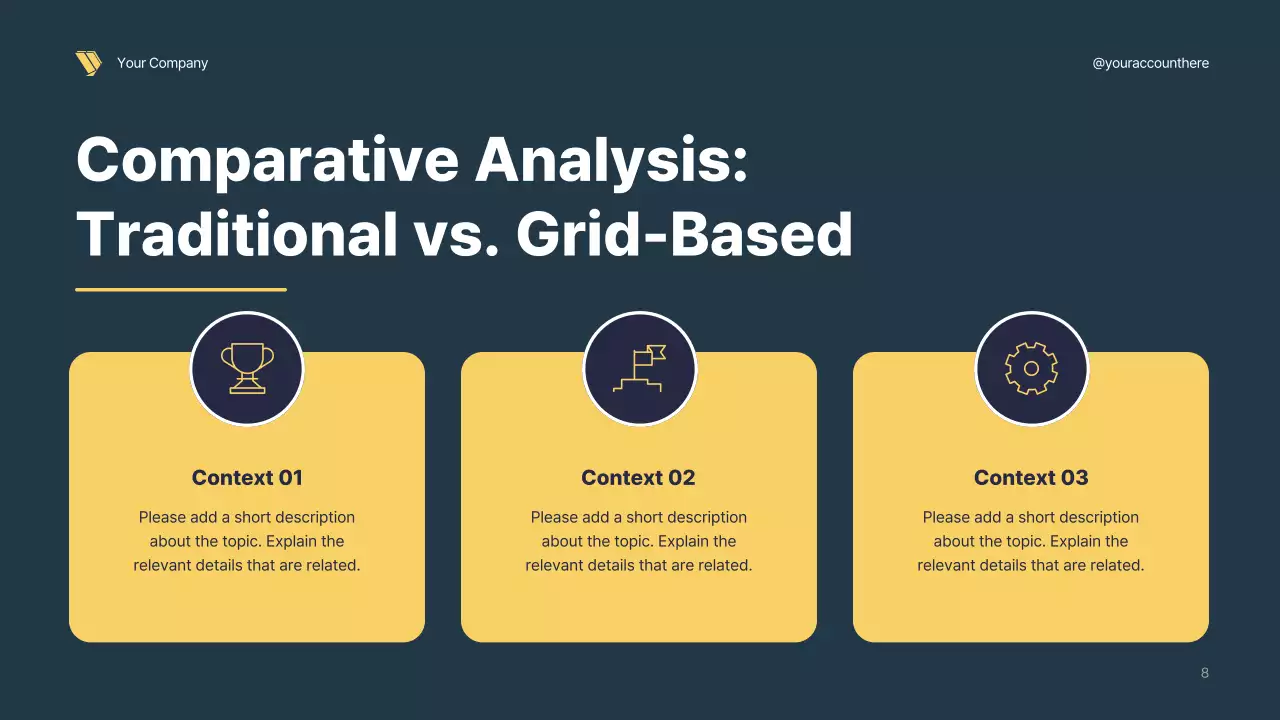 Your Company

@youraccounthere

Comparative Analysis: Traditional vs. Grid-Based

Context 01

Please add a short description about the topic. Explain the relevant details that are related.

Context 02

Please add a short description about the topic. Explain the relevant details that are related.

Context 03

Please add a short description about the topic. Explain the relevant details that are related.

8